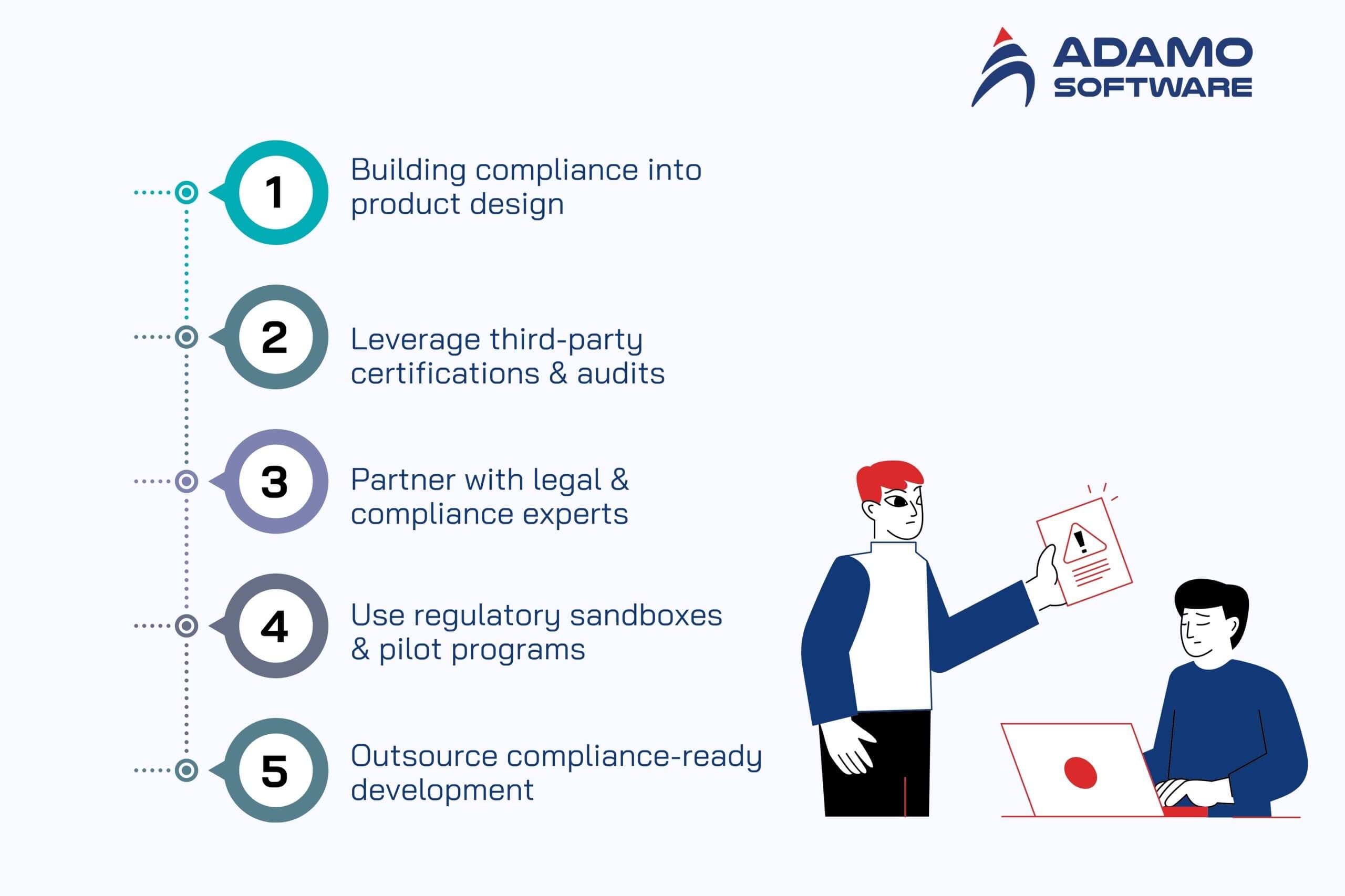 ADAMO SOFTWARE

1 Building compliance into product design

2 Leverage third-party certifications & audits

3 Partner with legal & compliance experts

4 Use regulatory sandboxes & pilot programs

5 Outsource compliance-ready development

!